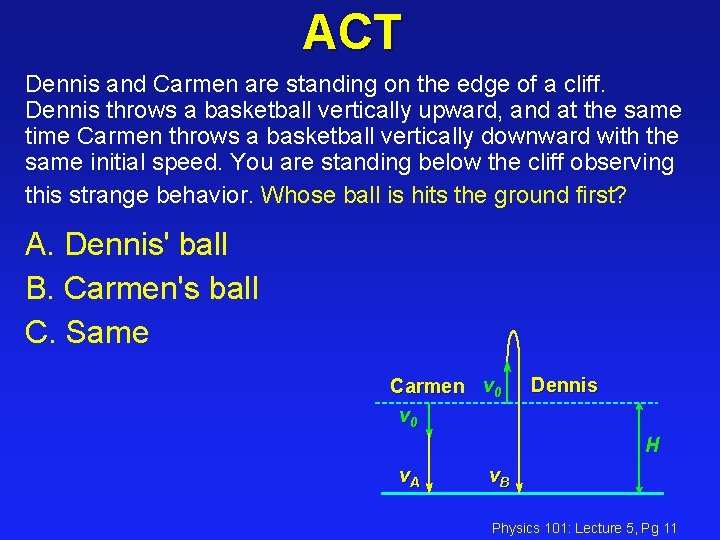 ACT

Dennis and Carmen are standing on the edge of a cliff. Dennis throws a basketball vertically upward, and at the same time Carmen throws a basketball vertically downward with the same initial speed. You are standing below the cliff observing this strange behavior. Whose ball is hits the ground first?

A. Dennis' ball

B. Carmen's ball

C. Same

Carmen $v_0$ Dennis

$v_0$

$H$

$v_A$ $v_B$

Physics 101: Lecture 5, Pg 11